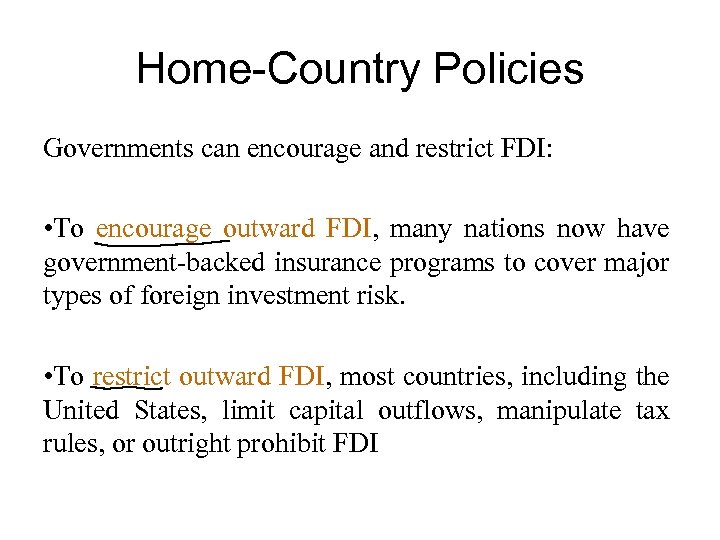 Home-Country Policies

Governments can encourage and restrict FDI:

•To encourage outward FDI, many nations now have government-backed insurance programs to cover major types of foreign investment risk.

•To restrict outward FDI, most countries, including the United States, limit capital outflows, manipulate tax rules, or outright prohibit FDI